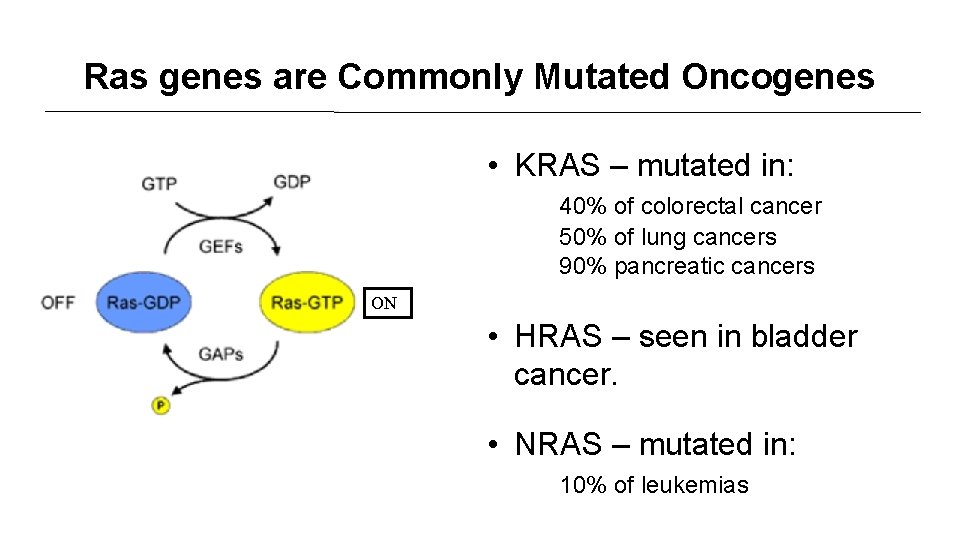 Ras genes are Commonly Mutated Oncogenes

GTP

GDP

GEFs

OFF

Ras-GDP

Ras-GTP

ON

GAPs

P

• KRAS – mutated in:

40% of colorectal cancer
50% of lung cancers
90% pancreatic cancers

• HRAS – seen in bladder cancer.

• NRAS – mutated in:

10% of leukemias